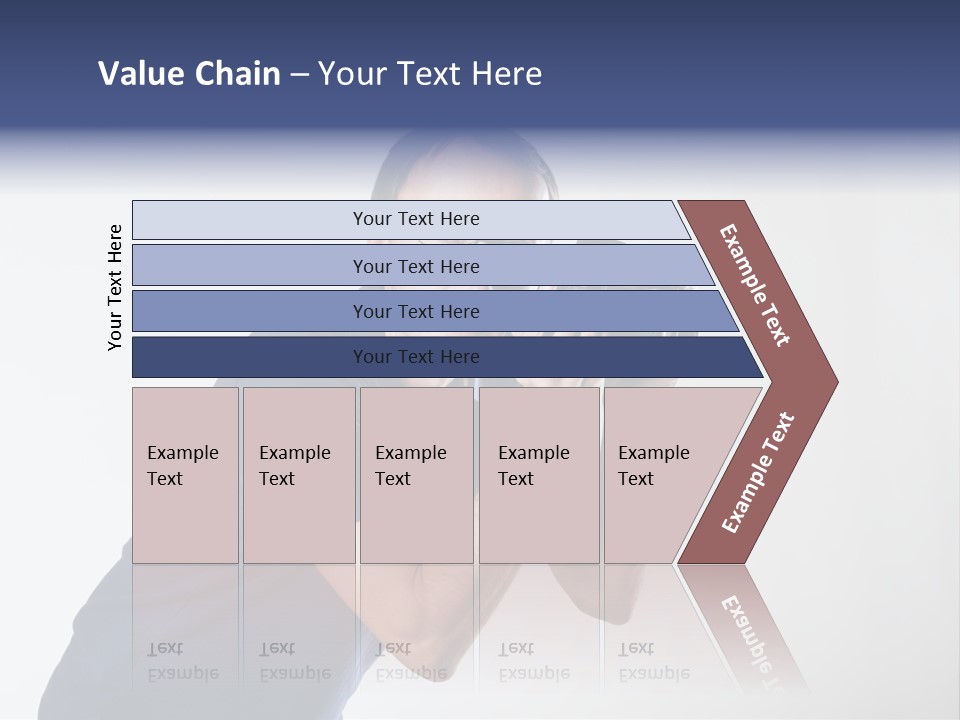 Value Chain – Your Text Here

Your Text Here

Your Text Here

Your Text Here

Your Text Here

Your Text Here

Example Text

Example Text

Example Text

Example Text

Example Text

Example Text

Example Text